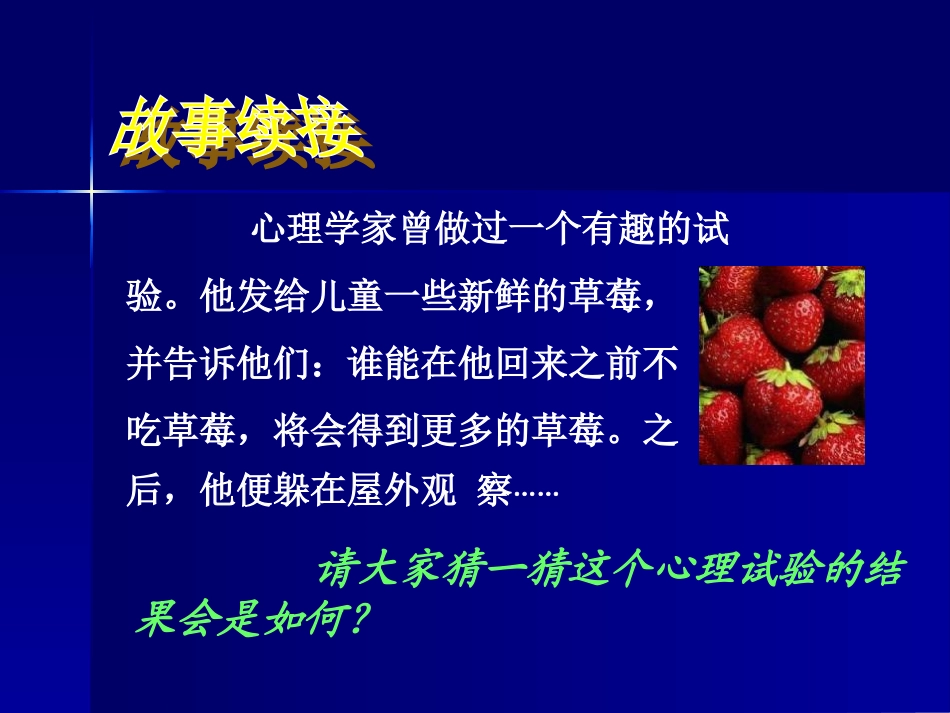 故事续接

心理学家曾做过一个有趣的试验。他发给儿童一些新鲜的草莓，并告诉他们：谁能在他回来之前不吃草莓，将会得到更多的草莓。之后，他便躲在屋外观 察……

请大家猜一猜这个心理试验的结果会是如何？